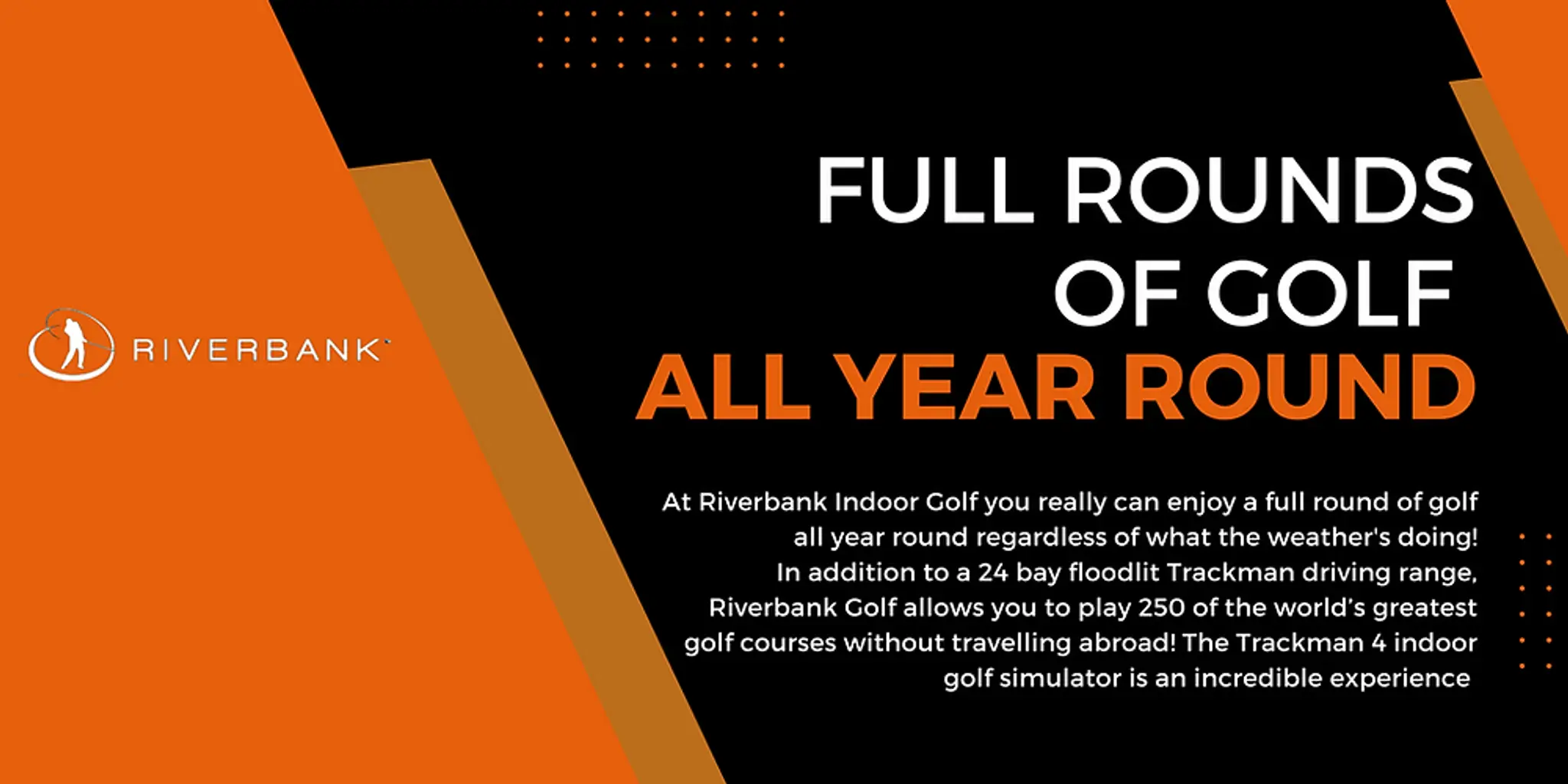 RIVERBANK

FULL ROUNDS OF GOLF
ALL YEAR ROUND

At Riverbank Indoor Golf you really can enjoy a full round of golf all year round regardless of what the weather's doing! In addition to a 24 bay floodlit Trackman driving range, Riverbank Golf allows you to play 250 of the world's greatest golf courses without travelling abroad! The Trackman 4 indoor golf simulator is an incredible experience